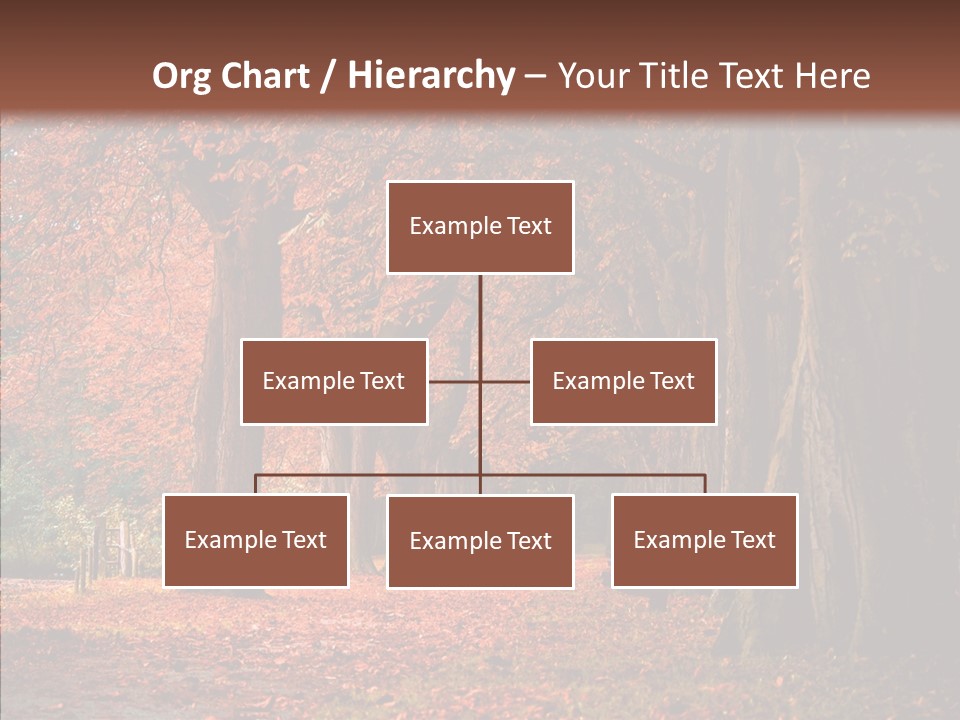 Org Chart / Hierarchy – Your Title Text Here

Example Text

Example Text

Example Text

Example Text

Example Text

Example Text